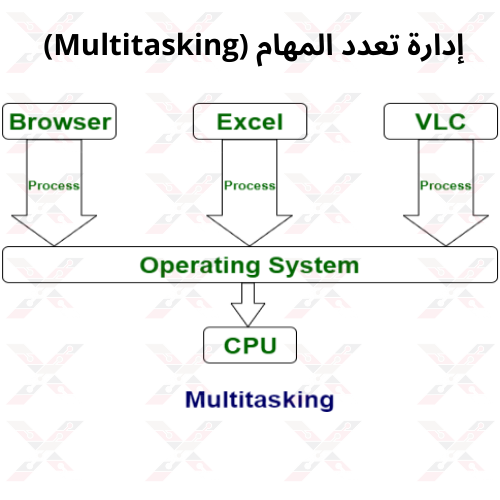 إدارة تعدد المهام (Multitasking)

Browser

Excel

VLC

Process

Process

Process

Operating System

CPU

Multitasking